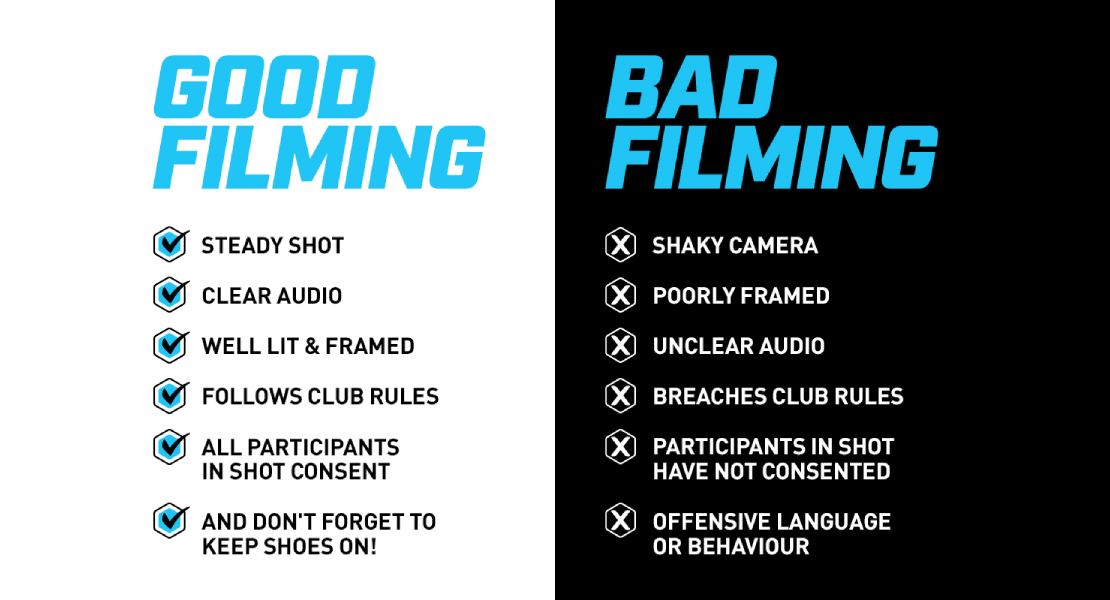 GOOD FILMING

STEADY SHOT

CLEAR AUDIO

WELL LIT & FRAMED

FOLLOWS CLUB RULES

ALL PARTICIPANTS IN SHOT CONSENT

AND DON'T FORGET TO KEEP SHOES ON!

BAD FILMING

SHAKY CAMERA

POORLY FRAMED

UNCLEAR AUDIO

BREACHES CLUB RULES

PARTICIPANTS IN SHOT HAVE NOT CONSENTED

OFFENSIVE LANGUAGE OR BEHAVIOUR